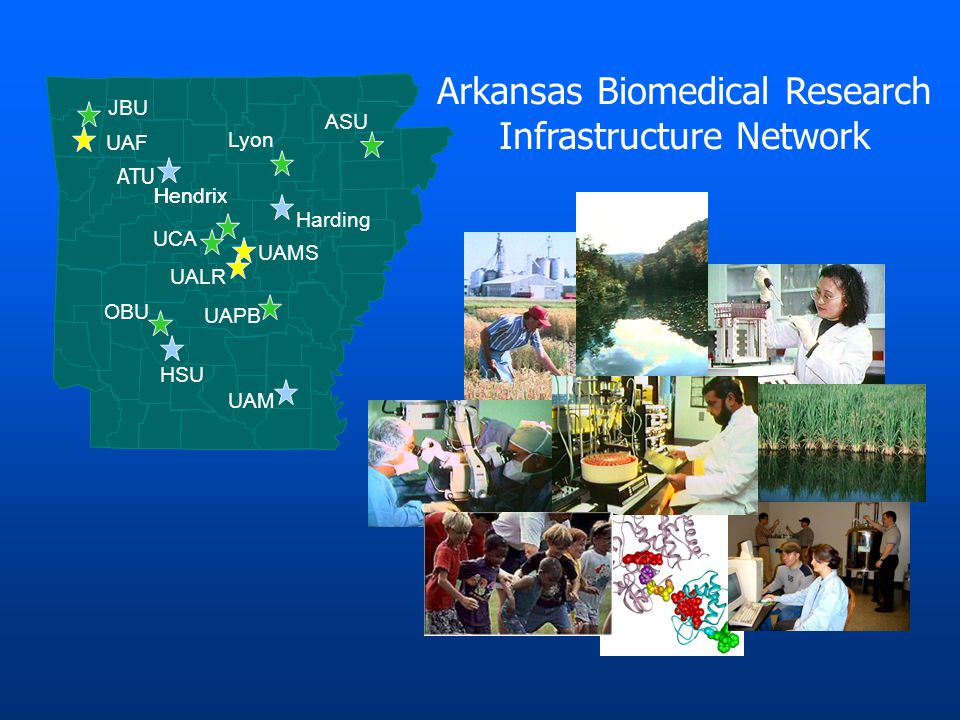 Arkansas Biomedical Research Infrastructure Network

JBU
UAF
ATU
Lyon
ASU
Hendrix
Harding
UCA
UAMS
UALR
OBU
UAPB
HSU
UAM